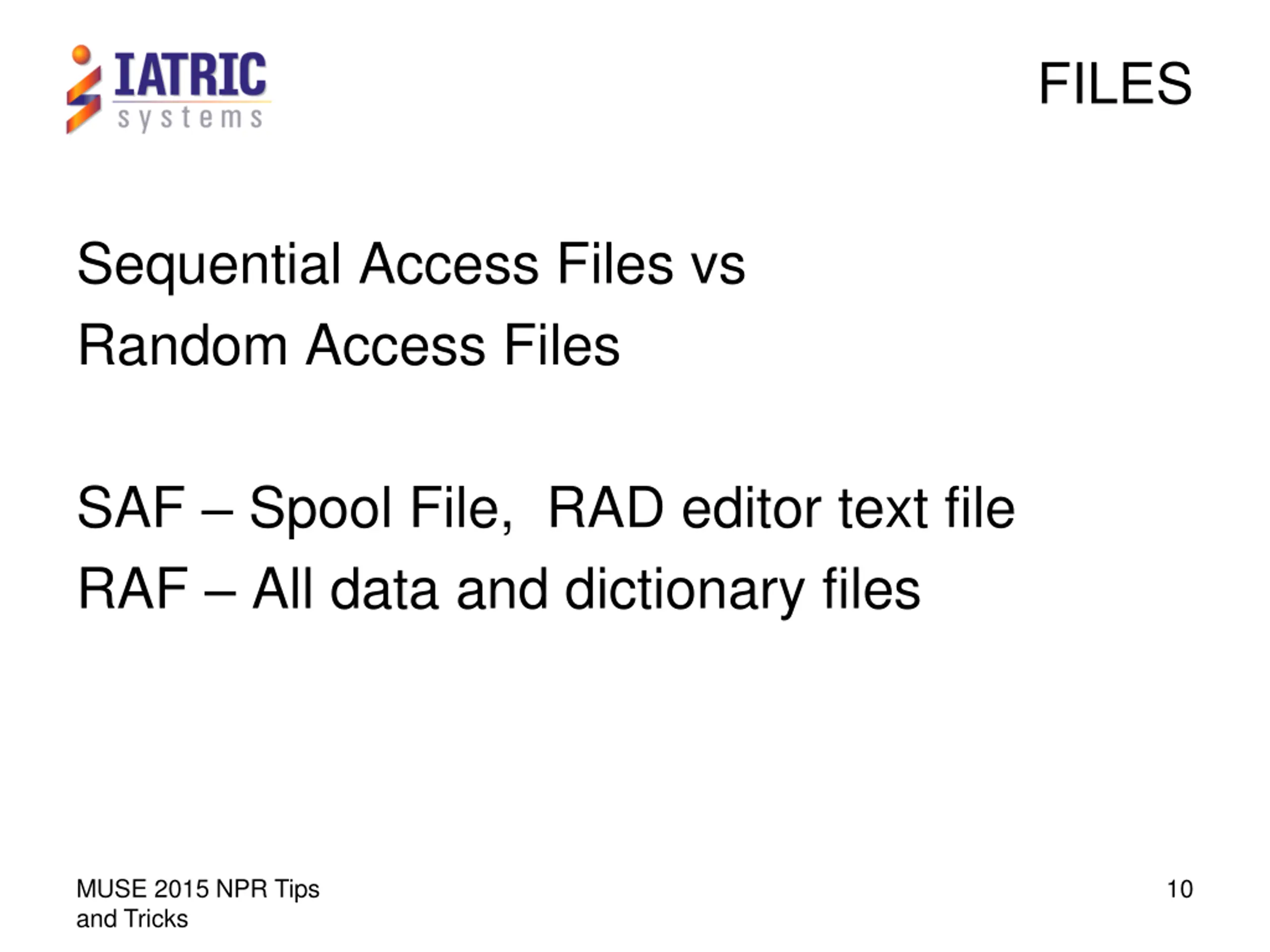 IATRIC systems

FILES

Sequential Access Files vs
Random Access Files

SAF – Spool File,  RAD editor text file
RAF – All data and dictionary files

MUSE 2015 NPR Tips and Tricks

10